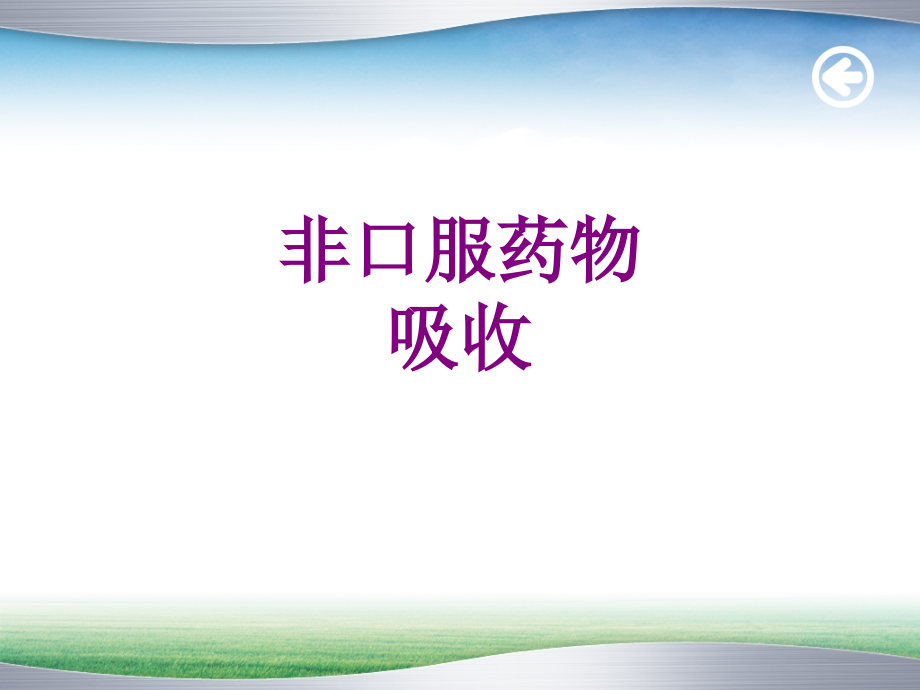 非口服药物
吸收